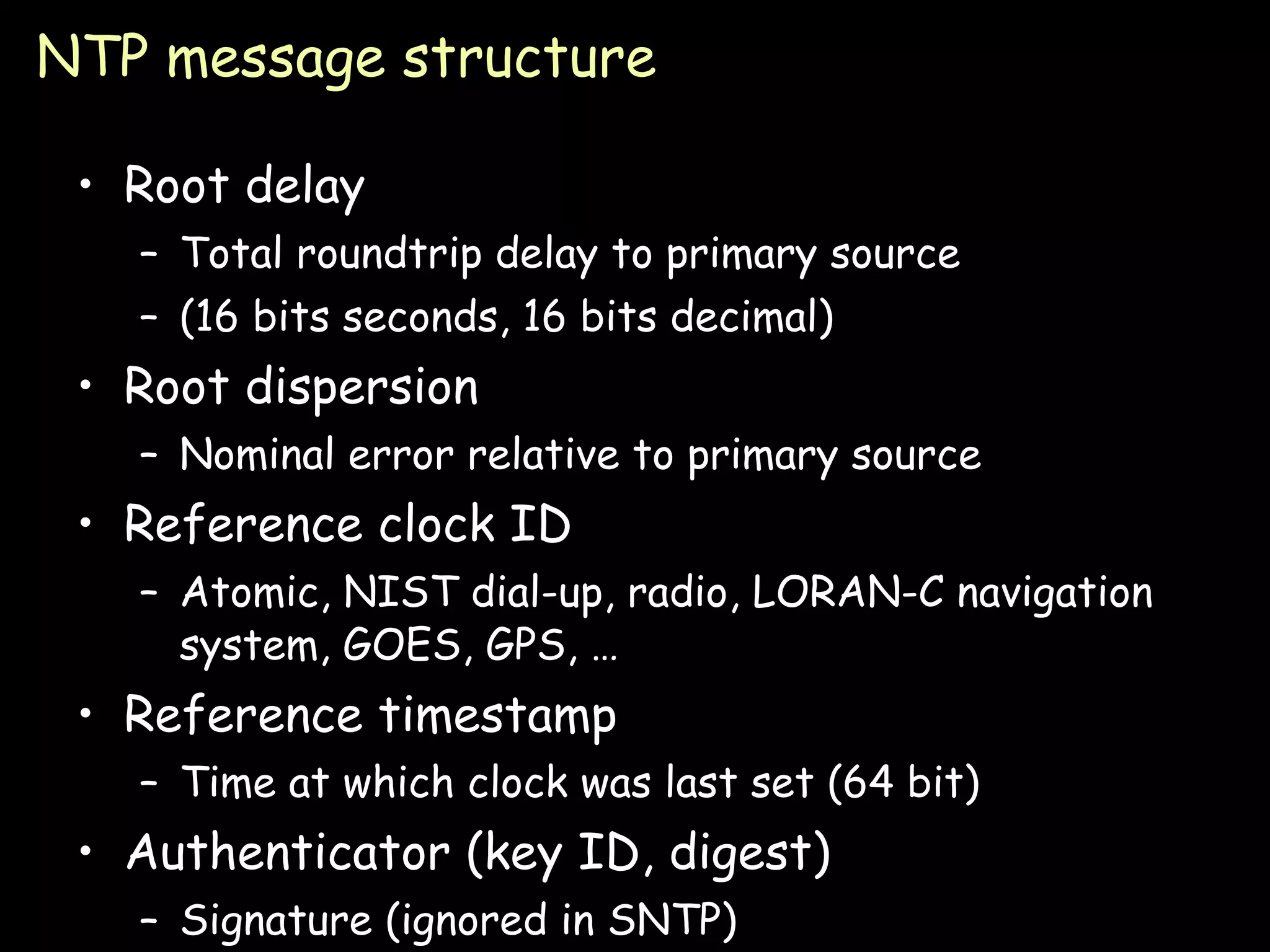 NTP message structure

• Root delay
– Total roundtrip delay to primary source
– (16 bits seconds, 16 bits decimal)
• Root dispersion
– Nominal error relative to primary source
• Reference clock ID
– Atomic, NIST dial-up, radio, LORAN-C navigation system, GOES, GPS, …
• Reference timestamp
– Time at which clock was last set (64 bit)
• Authenticator (key ID, digest)
– Signature (ignored in SNTP)